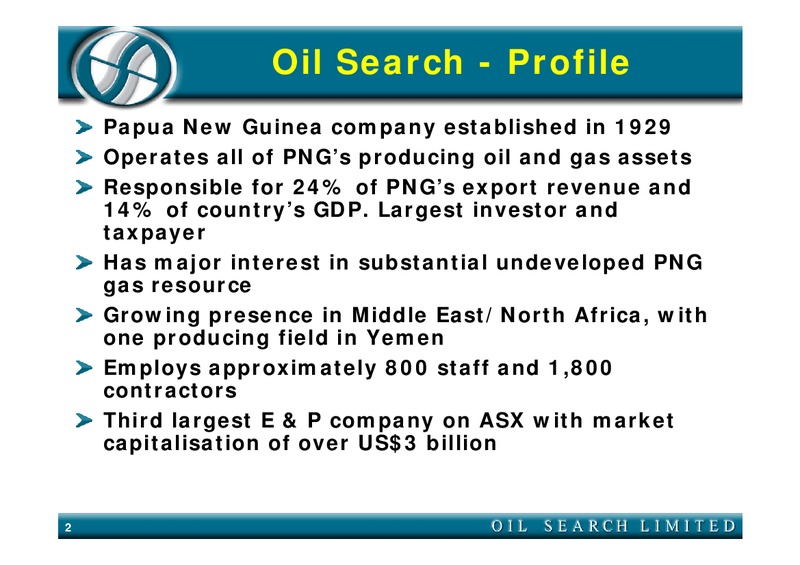 Oil Search - Profile

Papua New Guinea company established in 1929

Operates all of PNG's producing oil and gas assets

Responsible for 24% of PNG's export revenue and 14% of country's GDP. Largest investor and taxpayer

Has major interest in substantial undeveloped PNG gas resource

Growing presence in Middle East/North Africa, with one producing field in Yemen

Employs approximately 800 staff and 1,800 contractors

Third largest E & P company on ASX with market capitalisation of over US$3 billion

2

OIL SEARCH LIMITED